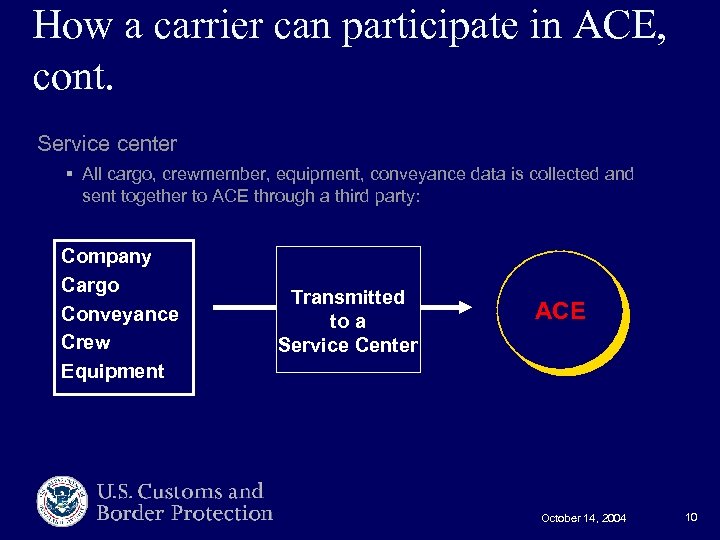 How a carrier can participate in ACE, cont.

Service center

▪ All cargo, crewmember, equipment, conveyance data is collected and sent together to ACE through a third party:

Company
Cargo
Conveyance
Crew
Equipment

Transmitted to a Service Center

ACE

U.S. Customs and Border Protection

October 14, 2004

10